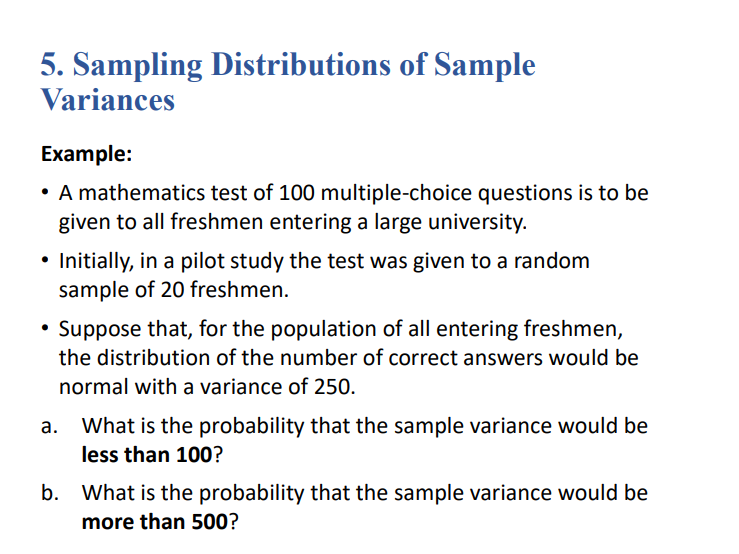 5. Sampling Distributions of Sample Variances

Example:

• A mathematics test of 100 multiple-choice questions is to be given to all freshmen entering a large university.

• Initially, in a pilot study the test was given to a random sample of 20 freshmen.

• Suppose that, for the population of all entering freshmen, the distribution of the number of correct answers would be normal with a variance of 250.

a. What is the probability that the sample variance would be less than 100?

b. What is the probability that the sample variance would be more than 500?